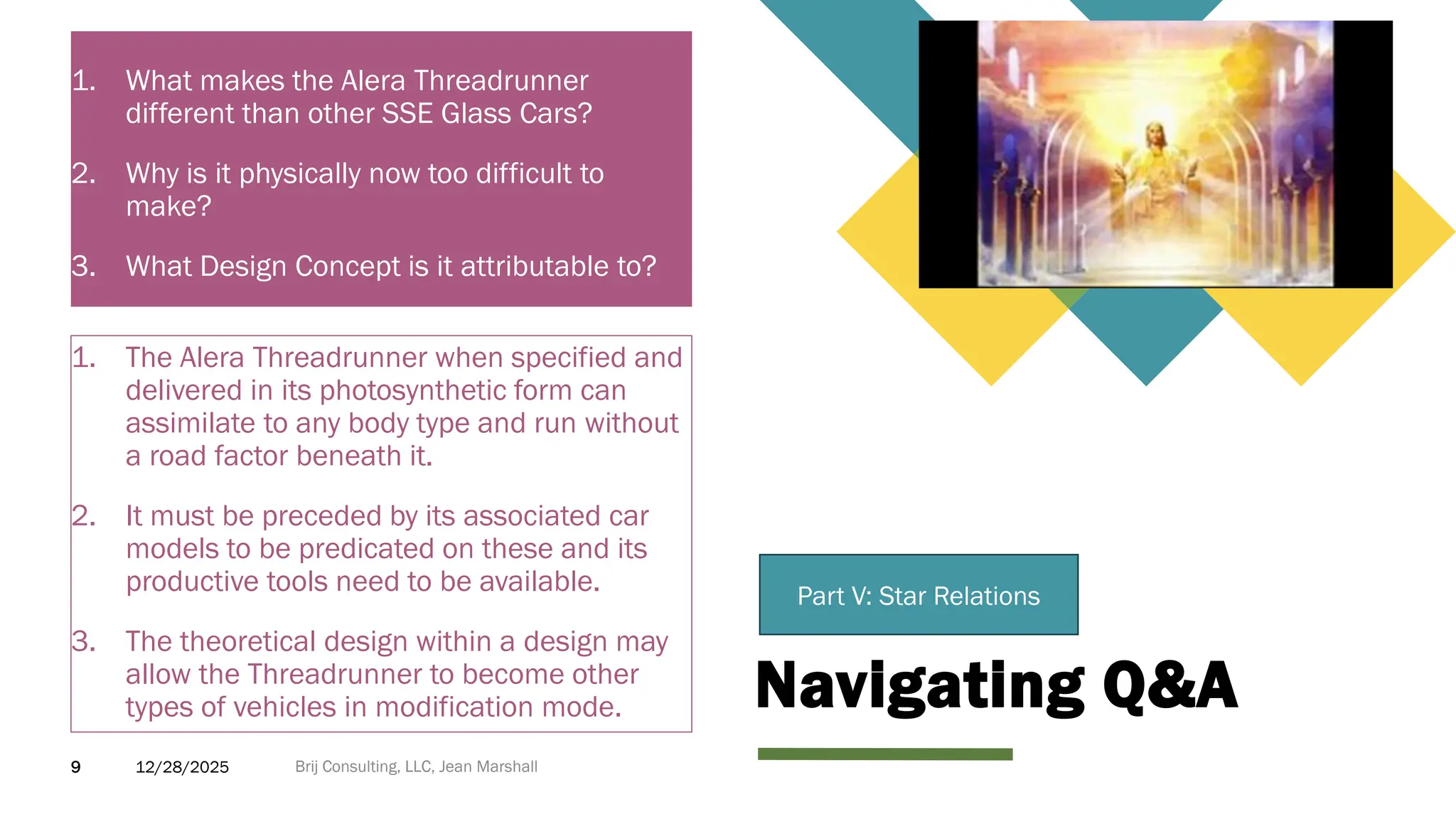 1. What makes the Alera Threadrunner different than other SSE Glass Cars?

2. Why is it physically now too difficult to make?

3. What Design Concept is it attributable to?

1. The Alera Threadrunner when specified and delivered in its photosynthetic form can assimilate to any body type and run without a road factor beneath it.

2. It must be preceded by its associated car models to be predicated on these and its productive tools need to be available.

3. The theoretical design within a design may allow the Threadrunner to become other types of vehicles in modification mode.

Part V: Star Relations

Navigating Q&A

9 12/28/2025 Brij Consulting, LLC, Jean Marshall